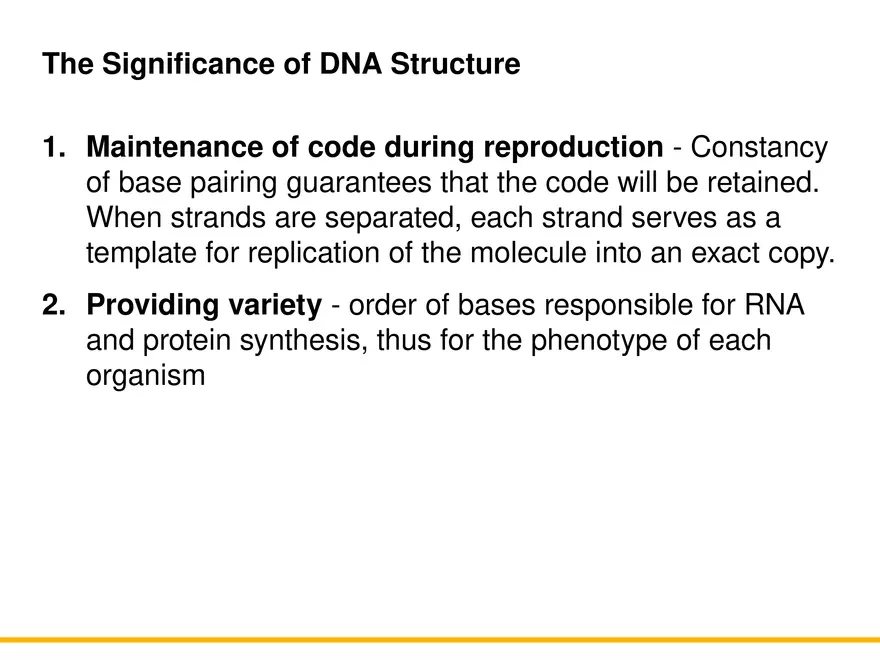 The Significance of DNA Structure

1. Maintenance of code during reproduction - Constancy of base pairing guarantees that the code will be retained. When strands are separated, each strand serves as a template for replication of the molecule into an exact copy.

2. Providing variety - order of bases responsible for RNA and protein synthesis, thus for the phenotype of each organism